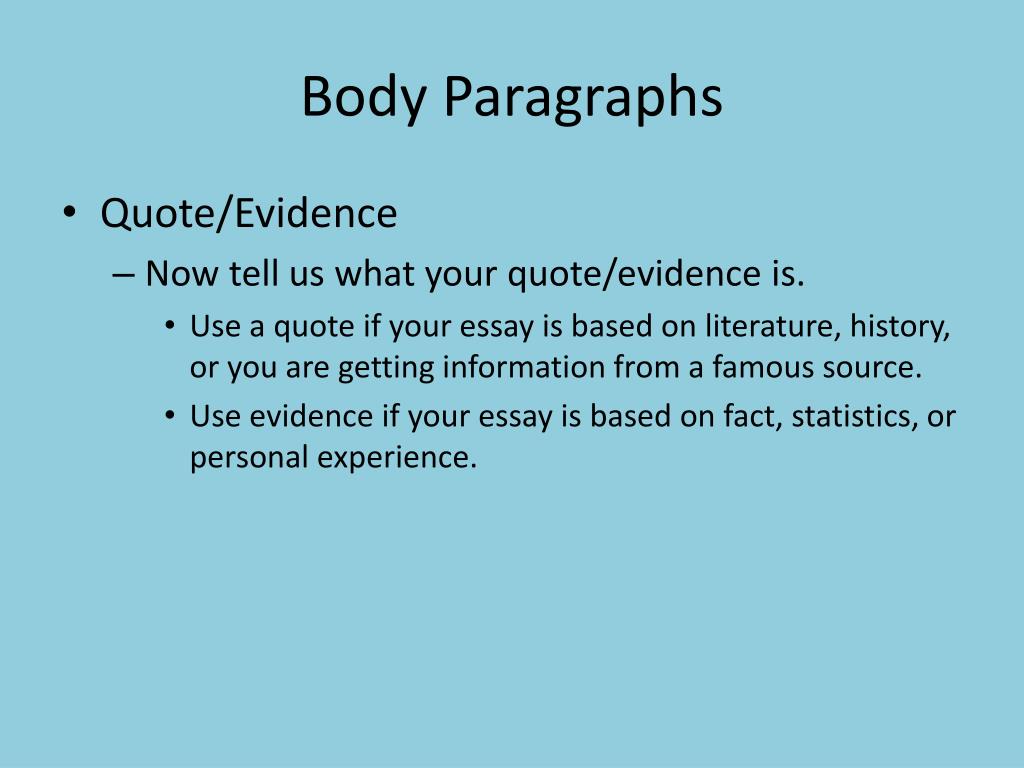 Body Paragraphs

• Quote/Evidence
– Now tell us what your quote/evidence is.
• Use a quote if your essay is based on literature, history, or you are getting information from a famous source.
• Use evidence if your essay is based on fact, statistics, or personal experience.